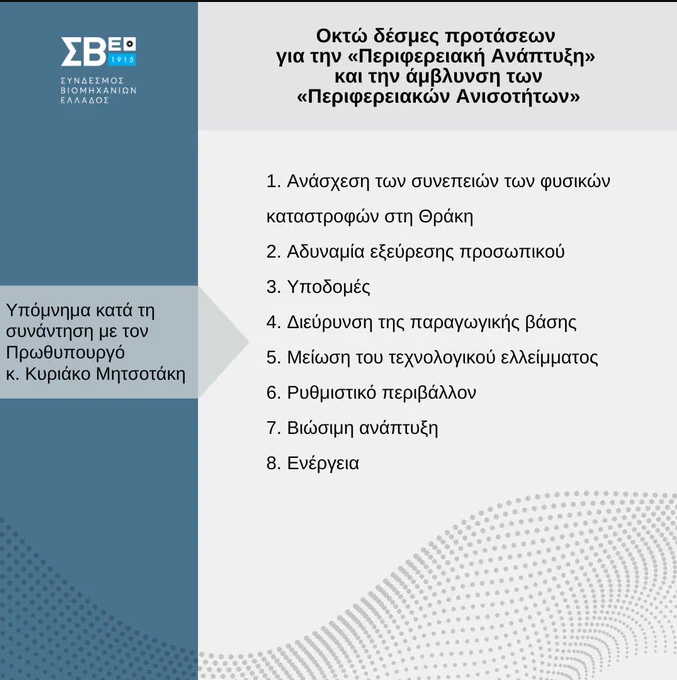 ΣΒΕ 1915
ΣΥΝΔΕΣΜΟΣ ΒΙΟΜΗΧΑΝΙΩΝ ΕΛΛΑΔΟΣ

Υπόμνημα κατά τη συνάντηση με τον Πρωθυπουργό κ. Κυριάκο Μητσοτάκη

Οκτώ δέσμες προτάσεων για την «Περιφερειακή Ανάπτυξη» και την άμβλυνση των «Περιφερειακών Ανισοτήτων»

1. Ανάσχεση των συνεπειών των φυσικών καταστροφών στη Θράκη
2. Αδυναμία εξεύρεσης προσωπικού
3. Υποδομές
4. Διεύρυνση της παραγωγικής βάσης
5. Μείωση του τεχνολογικού ελλείμματος
6. Ρυθμιστικό περιβάλλον
7. Βιώσιμη ανάπτυξη
8. Ενέργεια